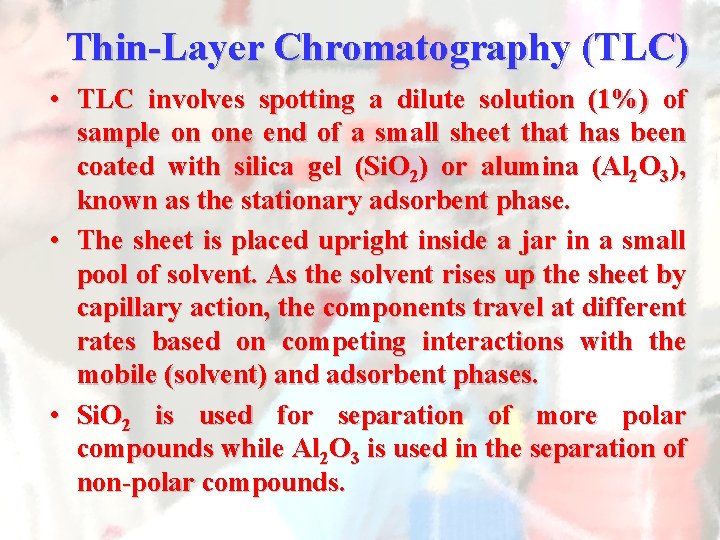 Thin-Layer Chromatography (TLC)

• TLC involves spotting a dilute solution (1%) of sample on one end of a small sheet that has been coated with silica gel ($SiO_2$) or alumina ($Al_2O_3$), known as the stationary adsorbent phase.

• The sheet is placed upright inside a jar in a small pool of solvent. As the solvent rises up the sheet by capillary action, the components travel at different rates based on competing interactions with the mobile (solvent) and adsorbent phases.

• $SiO_2$ is used for separation of more polar compounds while $Al_2O_3$ is used in the separation of non-polar compounds.